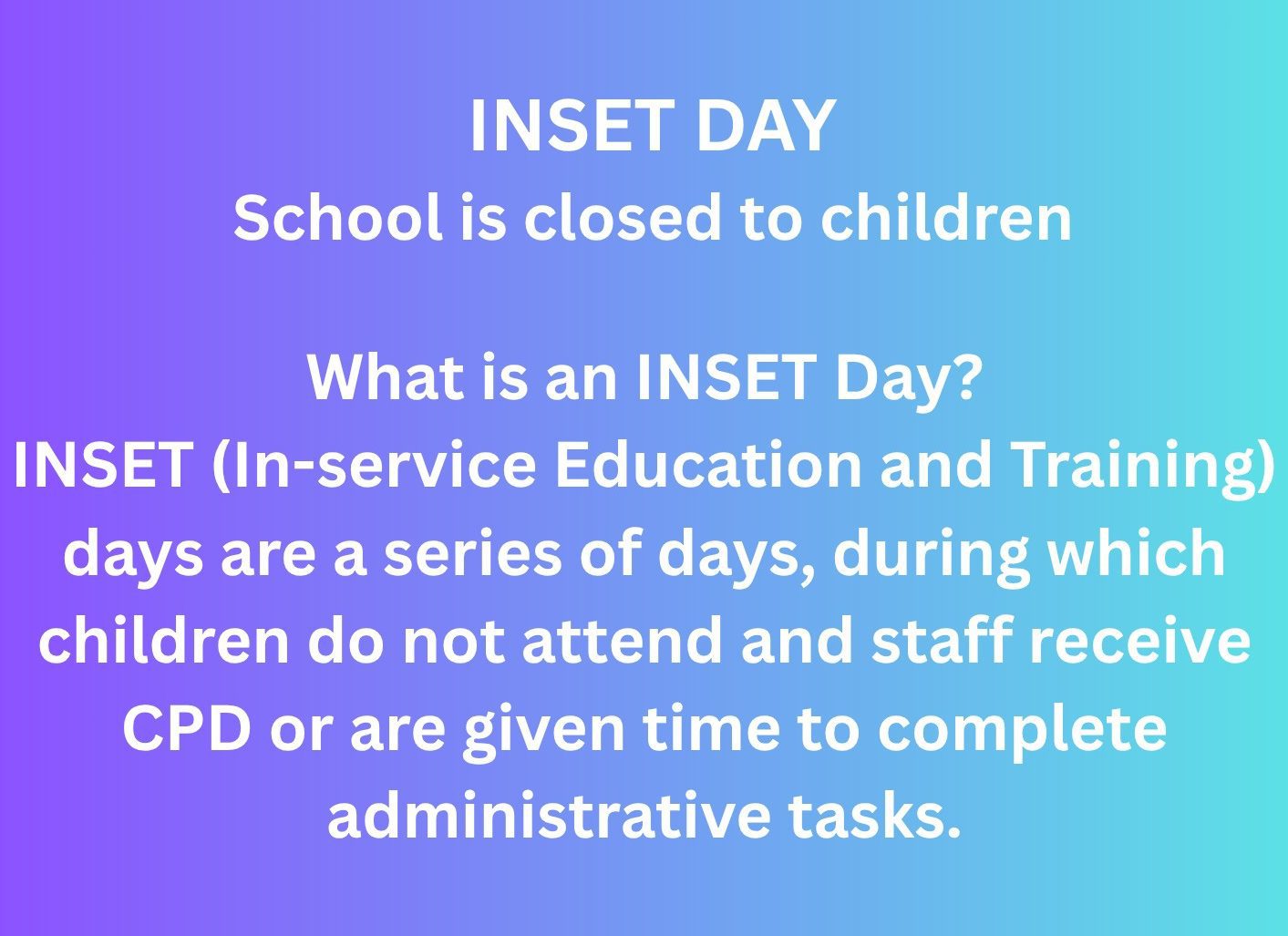 INSET DAY
School is closed to children

What is an INSET Day?
INSET (In-service Education and Training) days are a series of days, during which children do not attend and staff receive CPD or are given time to complete administrative tasks.